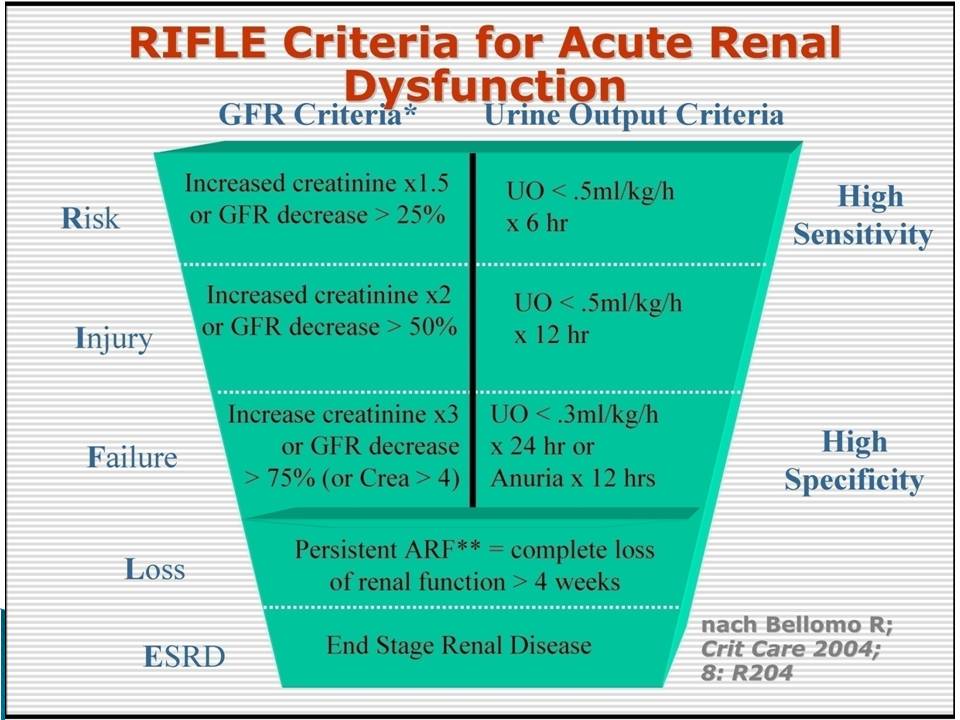 RIFLE Criteria for Acute Renal Dysfunction

GFR Criteria* Urine Output Criteria

Risk

Increased creatinine x1.5 or GFR decrease > 25%

UO < .5ml/kg/h x 6 hr

High Sensitivity

Injury

Increased creatinine x2 or GFR decrease > 50%

UO < .5ml/kg/h x 12 hr

Failure

Increase creatinine x3 or GFR decrease > 75% (or Crea > 4)

UO < .3ml/kg/h x 24 hr or Anuria x 12 hrs

High Specificity

Loss

Persistent ARF** = complete loss of renal function > 4 weeks

ESRD

End Stage Renal Disease

nach Bellomo R; Crit Care 2004; 8: R204